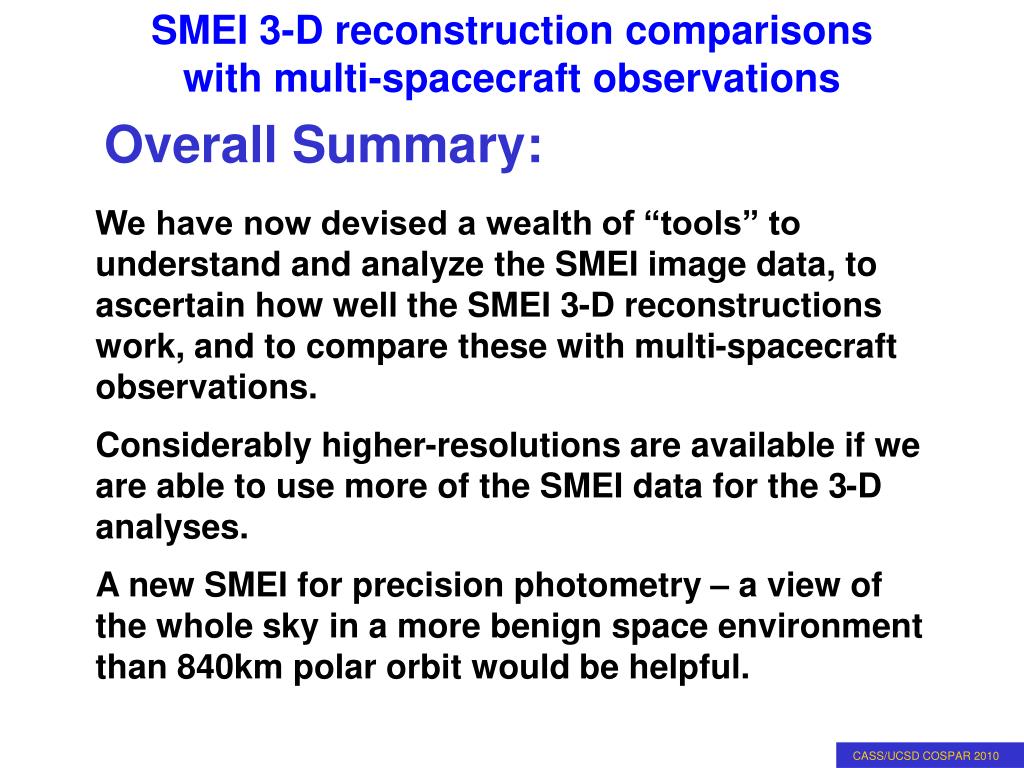 SMEI 3-D reconstruction comparisons with multi-spacecraft observations

Overall Summary:

We have now devised a wealth of “tools” to understand and analyze the SMEI image data, to ascertain how well the SMEI 3-D reconstructions work, and to compare these with multi-spacecraft observations.

Considerably higher-resolutions are available if we are able to use more of the SMEI data for the 3-D analyses.

A new SMEI for precision photometry – a view of the whole sky in a more benign space environment than 840km polar orbit would be helpful.

CASS/UCSD COSPAR 2010